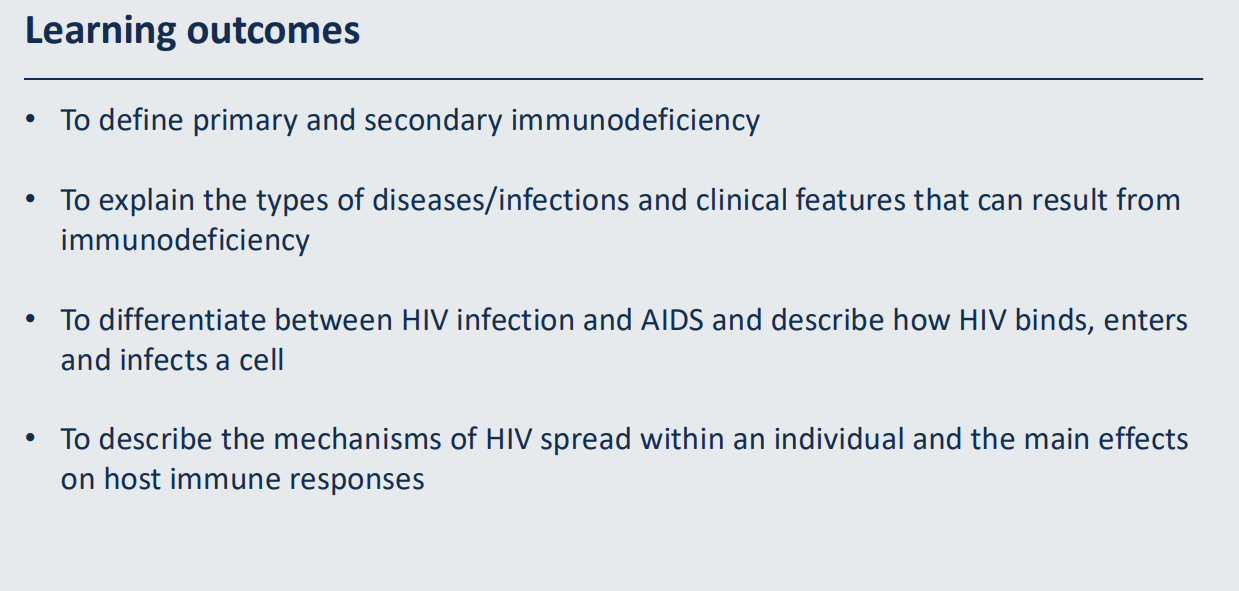 Learning outcomes

• To define primary and secondary immunodeficiency

• To explain the types of diseases/infections and clinical features that can result from immunodeficiency

• To differentiate between HIV infection and AIDS and describe how HIV binds, enters and infects a cell

• To describe the mechanisms of HIV spread within an individual and the main effects on host immune responses